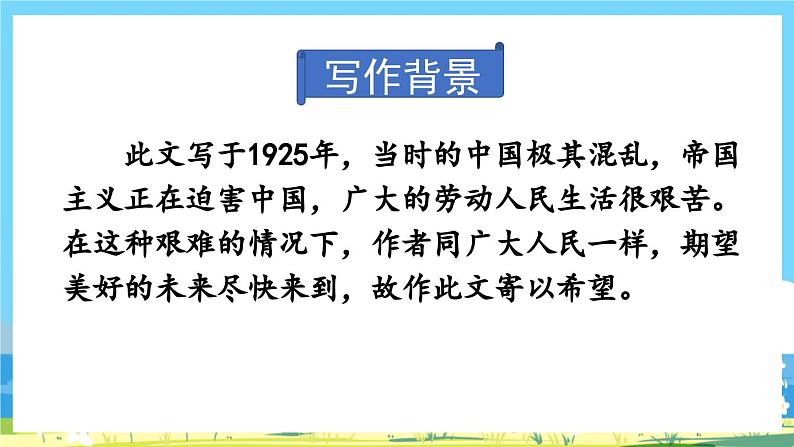 写作背景

此文写于1925年，当时的中国极其混乱，帝国主义正在迫害中国，广大的劳动人民生活很艰苦。在这种艰难的情况下，作者同广大人民一样，期望美好的未来尽快来到，故作此文寄以希望。